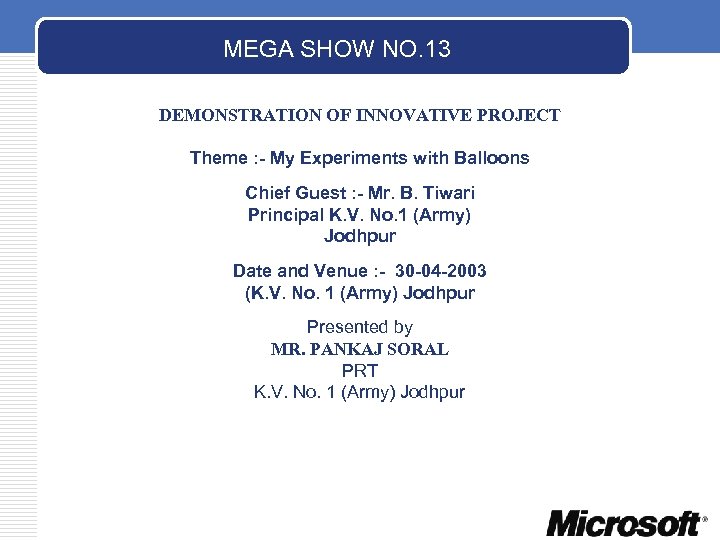 MEGA SHOW NO.13

DEMONSTRATION OF INNOVATIVE PROJECT

Theme :- My Experiments with Balloons

Chief Guest :- Mr. B. Tiwari
Principal K.V. No.1 (Army)
Jodhpur

Date and Venue :- 30-04-2003
(K.V. No. 1 (Army) Jodhpur

Presented by
MR. PANKAJ SORAL
PRT
K.V. No. 1 (Army) Jodhpur

Microsoft®